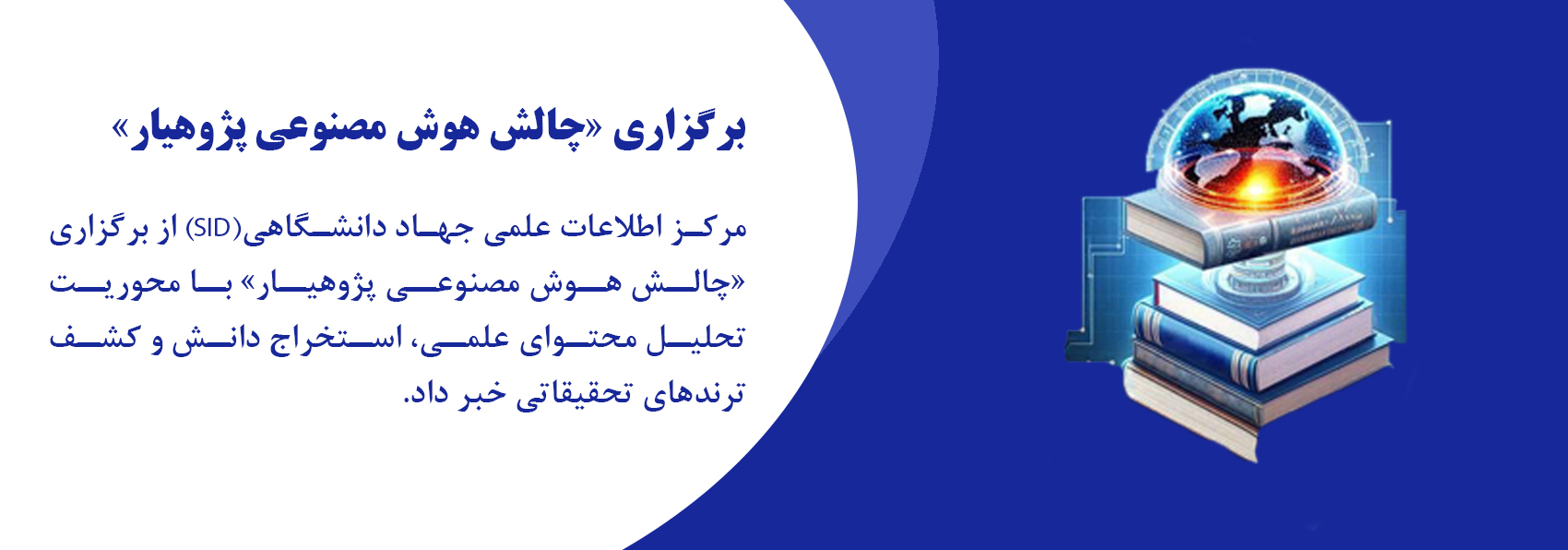 برگزاری «چالش هوش مصنوعی پژوهیار»

مرکز اطلاعات علمی جهاد دانشگاهی(SID) از برگزاری «چالش هوش مصنوعی پژوهیار» با محوریت تحلیل محتوای علمی، استخراج دانش و کشف ترندهای تحقیقاتی خبر داد.